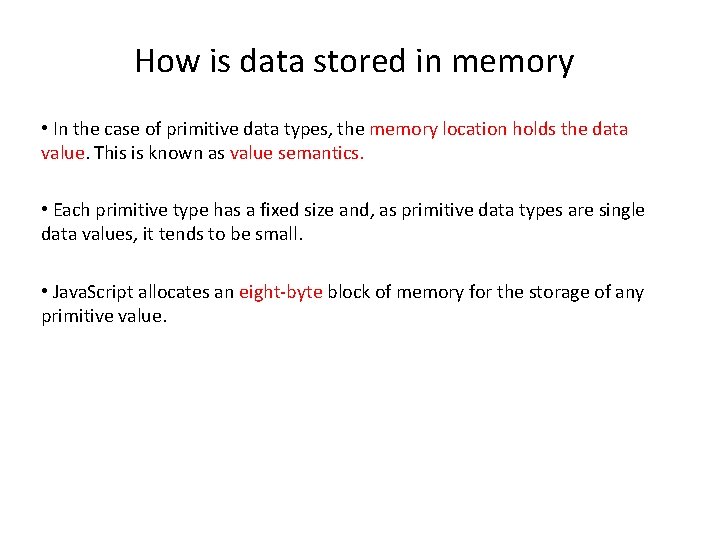 How is data stored in memory

• In the case of primitive data types, the memory location holds the data value. This is known as value semantics.

• Each primitive type has a fixed size and, as primitive data types are single data values, it tends to be small.

• JavaScript allocates an eight-byte block of memory for the storage of any primitive value.